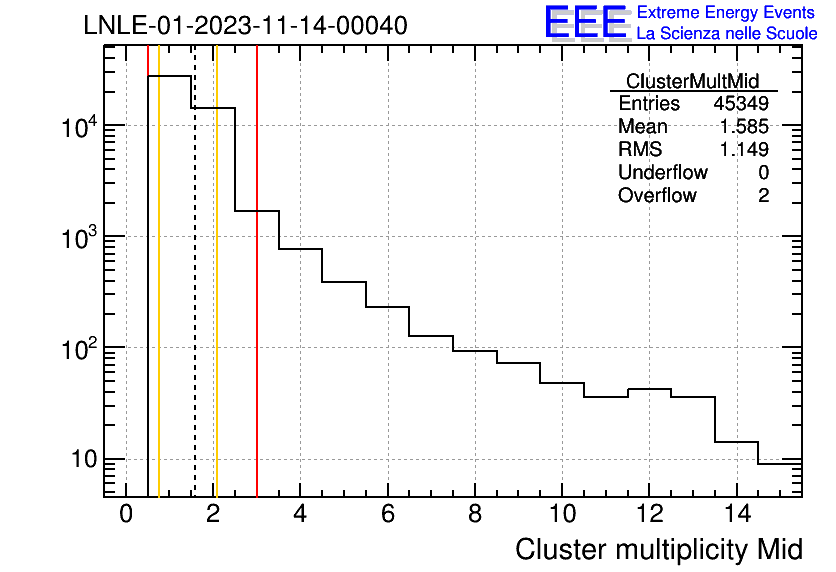 LNLE-01-2023-11-14-00040

EEE Extreme Energy Events
La Scienza nelle Scuole

| ClusterMultMid | |
|---|---|
| Entries | 45349 |
| Mean | 1.585 |
| RMS | 1.149 |
| Underflow | 0 |
| Overflow | 2 |

$10^4$
$10^3$
$10^2$
10

0 2 4 6 8 10 12 14

Cluster multiplicity Mid